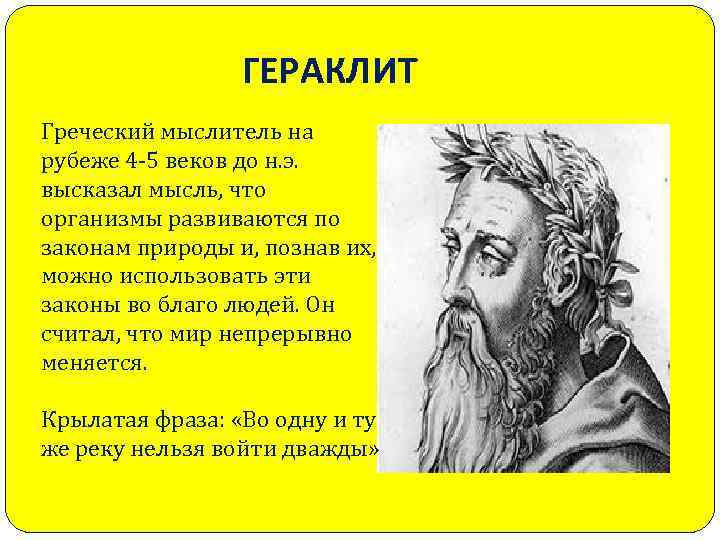 ГЕРАКЛИТ

Греческий мыслитель на рубеже 4-5 веков до н.э. высказал мысль, что организмы развиваются по законам природы и, познав их, можно использовать эти законы во благо людей. Он считал, что мир непрерывно меняется.

Крылатая фраза: «Во одну и ту же реку нельзя войти дважды»